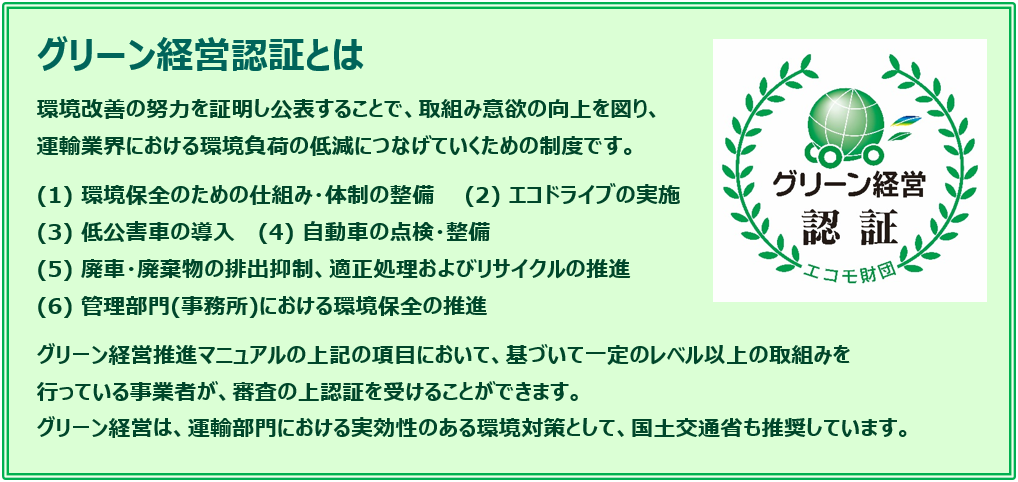 グリーン経営認証とは

環境改善の努力を証明し公表することで、取組み意欲の向上を図り、運輸業界における環境負荷の低減につなげていくための制度です。

(1) 環境保全のための仕組み･体制の整備　(2) エコドライブの実施
(3) 低公害車の導入　(4) 自動車の点検･整備
(5) 廃車･廃棄物の排出抑制、適正処理およびリサイクルの推進
(6) 管理部門(事務所)における環境保全の推進

グリーン経営推進マニュアルの上記の項目において、基づいて一定のレベル以上の取組みを行っている事業者が、審査の上認証を受けることができます。
グリーン経営は、運輸部門における実効性のある環境対策として、国土交通省も推奨しています。

グリーン経営
認証
エコモ財団